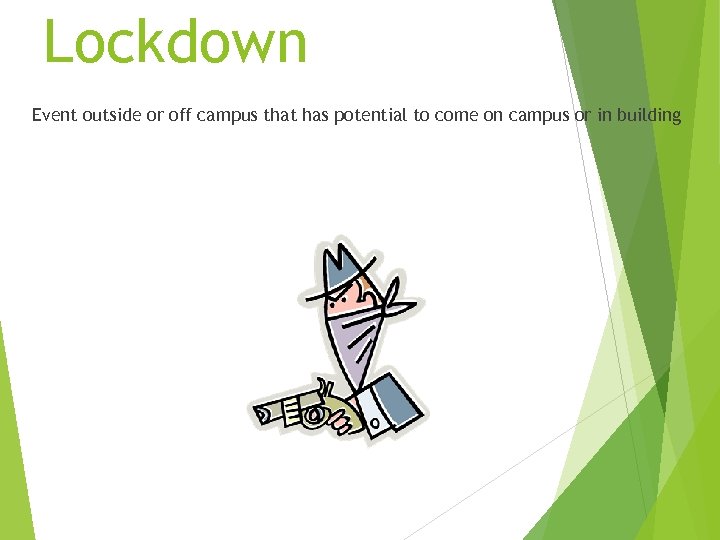 Lockdown

Event outside or off campus that has potential to come on campus or in building